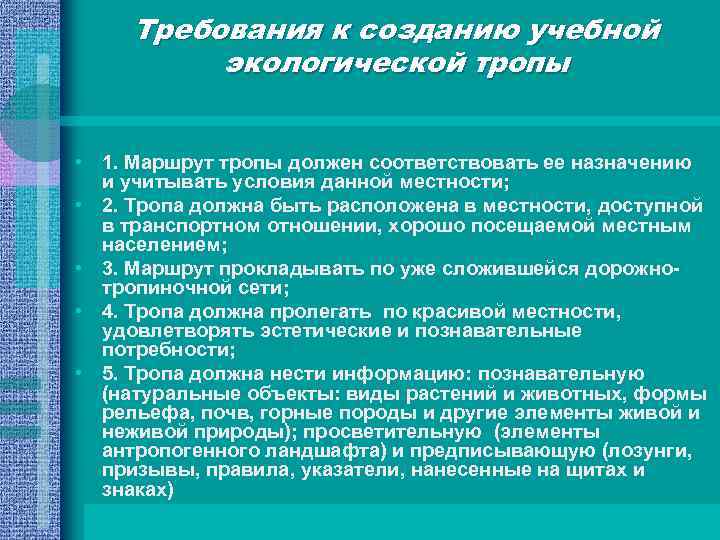 Требования к созданию учебной экологической тропы

• 1. Маршрут тропы должен соответствовать ее назначению и учитывать условия данной местности;
• 2. Тропа должна быть расположена в местности, доступной в транспортном отношении, хорошо посещаемой местным населением;
• 3. Маршрут прокладывать по уже сложившейся дорожно-тропиночной сети;
• 4. Тропа должна пролегать по красивой местности, удовлетворять эстетические и познавательные потребности;
• 5. Тропа должна нести информацию: познавательную (натуральные объекты: виды растений и животных, формы рельефа, почв, горные породы и другие элементы живой и неживой природы); просветительную (элементы антропогенного ландшафта) и предписывающую (лозунги, призывы, правила, указатели, нанесенные на щитах и знаках)